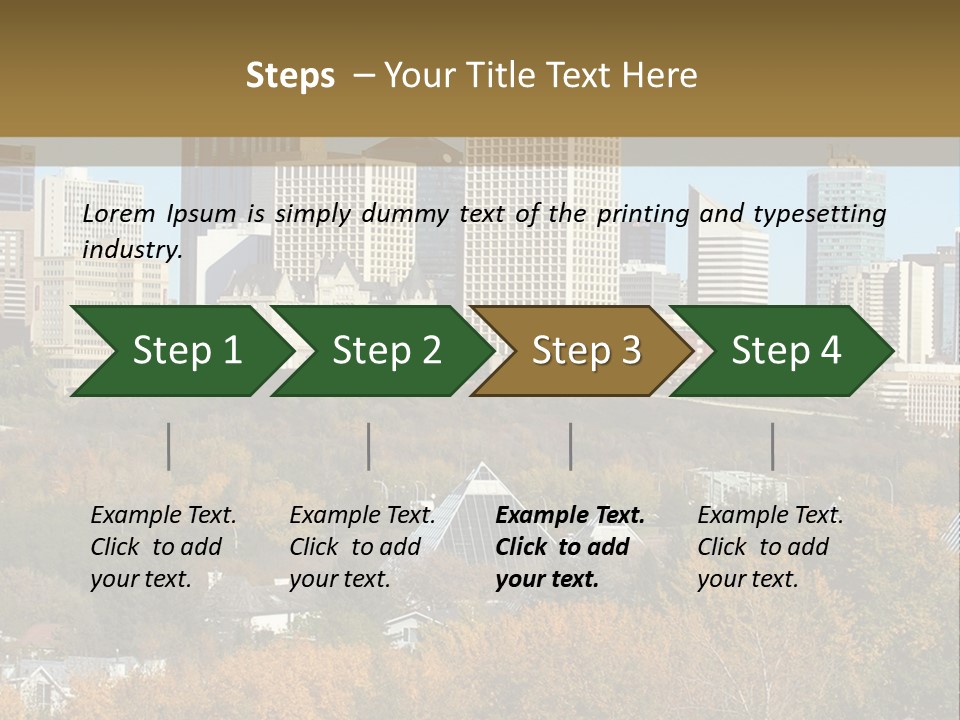 Steps – Your Title Text Here

Lorem Ipsum is simply dummy text of the printing and typesetting industry.

Step 1

Step 2

Step 3

Step 4

Example Text. Click to add your text.

Example Text. Click to add your text.

Example Text. Click to add your text.

Example Text. Click to add your text.